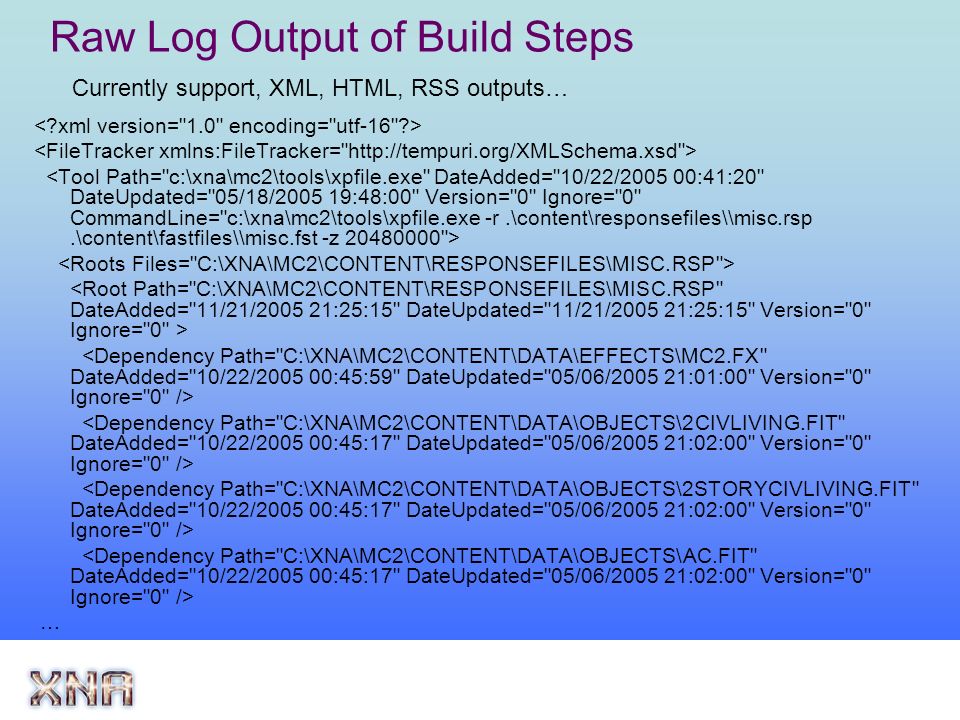 Raw Log Output of Build Steps

Currently support, XML, HTML, RSS outputs…

<?xml version="1.0" encoding="utf-16"?>

<FileTracker xmlns:FileTracker="http://tempuri.org/XMLSchema.xsd">

<Tool Path="c:\xna\mc2\tools\xpfile.exe" DateAdded="10/22/2005 00:41:20" DateUpdated="05/18/2005 19:48:00" Version="0" Ignore="0" CommandLine="c:\xna\mc2\tools\xpfile.exe -r .\content\responsefiles\\misc.rsp .\content\fastfiles\\misc.fst -z 20480000">

<Roots Files="C:\XNA\MC2\CONTENT\RESPONSEFILES\MISC.RSP">

<Root Path="C:\XNA\MC2\CONTENT\RESPONSEFILES\MISC.RSP" DateAdded="11/21/2005 21:25:15" DateUpdated="11/21/2005 21:25:15" Version="0" Ignore="0" >

<Dependency Path="C:\XNA\MC2\CONTENT\DATA\EFFECTS\MC2.FX" DateAdded="10/22/2005 00:45:59" DateUpdated="05/06/2005 21:01:00" Version="0" Ignore="0" />

<Dependency Path="C:\XNA\MC2\CONTENT\DATA\OBJECTS\2CIVLIVING.FIT" DateAdded="10/22/2005 00:45:17" DateUpdated="05/06/2005 21:02:00" Version="0" Ignore="0" />

<Dependency Path="C:\XNA\MC2\CONTENT\DATA\OBJECTS\2STORYCIVLIVING.FIT" DateAdded="10/22/2005 00:45:17" DateUpdated="05/06/2005 21:02:00" Version="0" Ignore="0" />

<Dependency Path="C:\XNA\MC2\CONTENT\DATA\OBJECTS\AC.FIT" DateAdded="10/22/2005 00:45:17" DateUpdated="05/06/2005 21:02:00" Version="0" Ignore="0" />

…

XNA